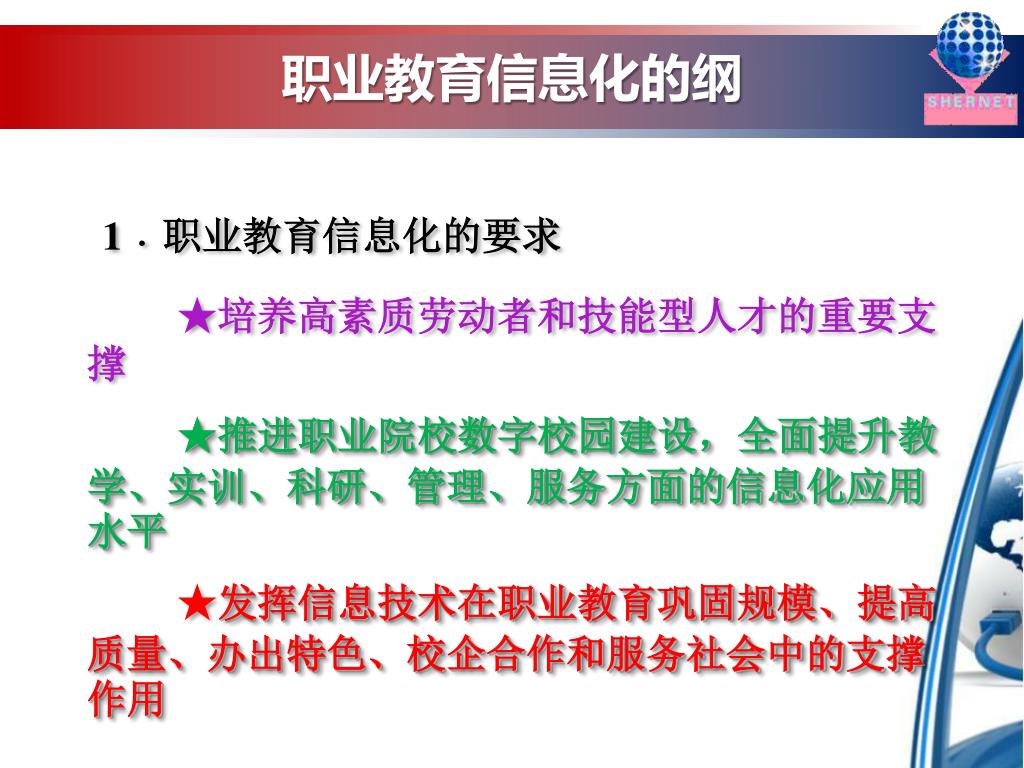 职业教育信息化的纲

SHERNET

1．职业教育信息化的要求

★培养高素质劳动者和技能型人才的重要支撑

★推进职业院校数字校园建设，全面提升教学、实训、科研、管理、服务方面的信息化应用水平

★发挥信息技术在职业教育巩固规模、提高质量、办出特色、校企合作和服务社会中的支撑作用